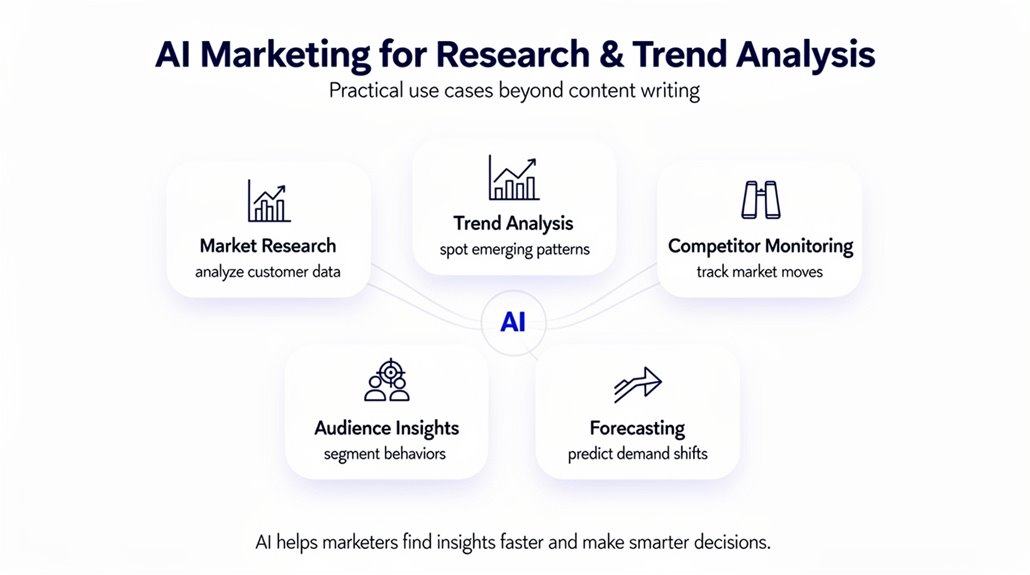 AI Marketing for Research & Trend Analysis
Practical use cases beyond content writing

Market Research
analyze customer data

Trend Analysis
spot emerging patterns

Competitor Monitoring
track market moves

AI

Audience Insights
segment behaviors

Forecasting
predict demand shifts

AI helps marketers find insights faster and make smarter decisions.